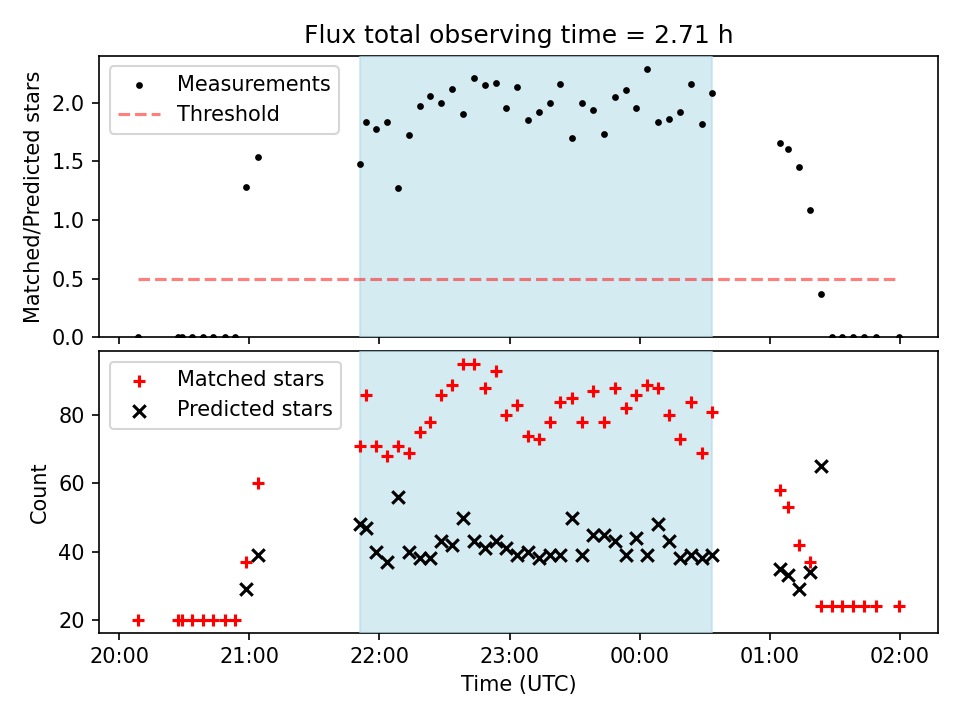 Flux total observing time = 2.71 h

Measurements
Threshold

Matched/Predicted stars

2.0
1.5
1.0
0.5
0.0

Matched stars
Predicted stars

Count

80
60
40
20

20:00
21:00
22:00
23:00
00:00
01:00
02:00

Time (UTC)